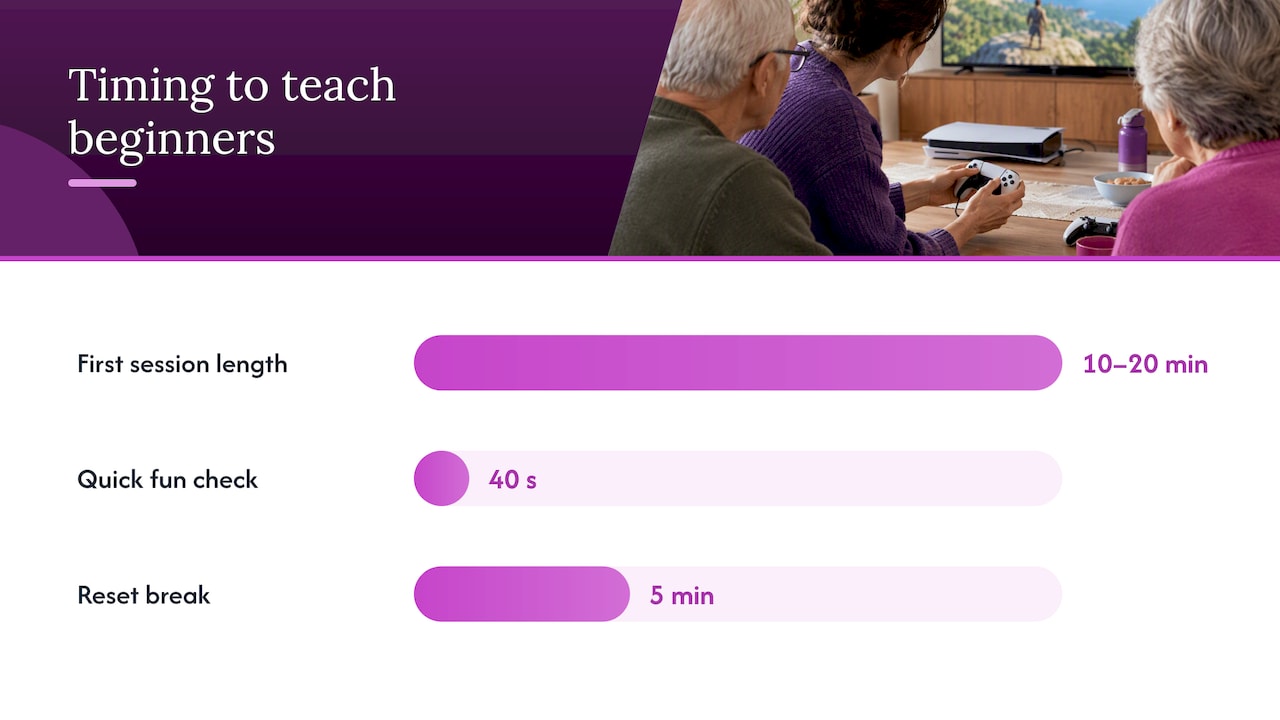 Timing to teach beginners

First session length

10–20 min

Quick fun check

40 s

Reset break

5 min